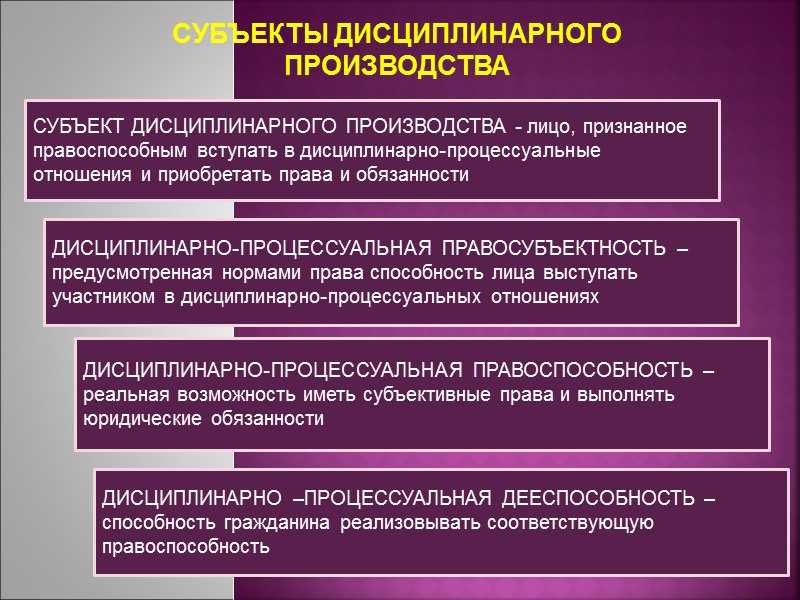 СУБЪЕКТЫ ДИСЦИПЛИНАРНОГО ПРОИЗВОДСТВА

СУБЪЕКТ ДИСЦИПЛИНАРНОГО ПРОИЗВОДСТВА - лицо, признанное правоспособным вступать в дисциплинарно-процессуальные отношения и приобретать права и обязанности

ДИСЦИПЛИНАРНО-ПРОЦЕССУАЛЬНАЯ ПРАВОСУБЪЕКТНОСТЬ – предусмотренная нормами права способность лица выступать участником в дисциплинарно-процессуальных отношениях

ДИСЦИПЛИНАРНО-ПРОЦЕССУАЛЬНАЯ ПРАВОСПОСОБНОСТЬ – реальная возможность иметь субъективные права и выполнять юридические обязанности

ДИСЦИПЛИНАРНО –ПРОЦЕССУАЛЬНАЯ ДЕЕСПОСОБНОСТЬ – способность гражданина реализовывать соответствующую правоспособность